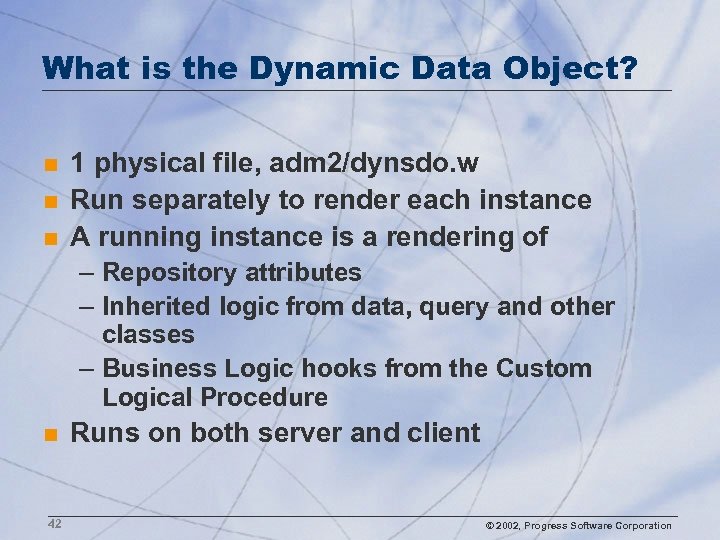 What is the Dynamic Data Object?

- 1 physical file, adm2/dynsdo.w
- Run separately to render each instance
- A running instance is a rendering of
  – Repository attributes
  – Inherited logic from data, query and other classes
  – Business Logic hooks from the Custom Logical Procedure
- Runs on both server and client

42

© 2002, Progress Software Corporation